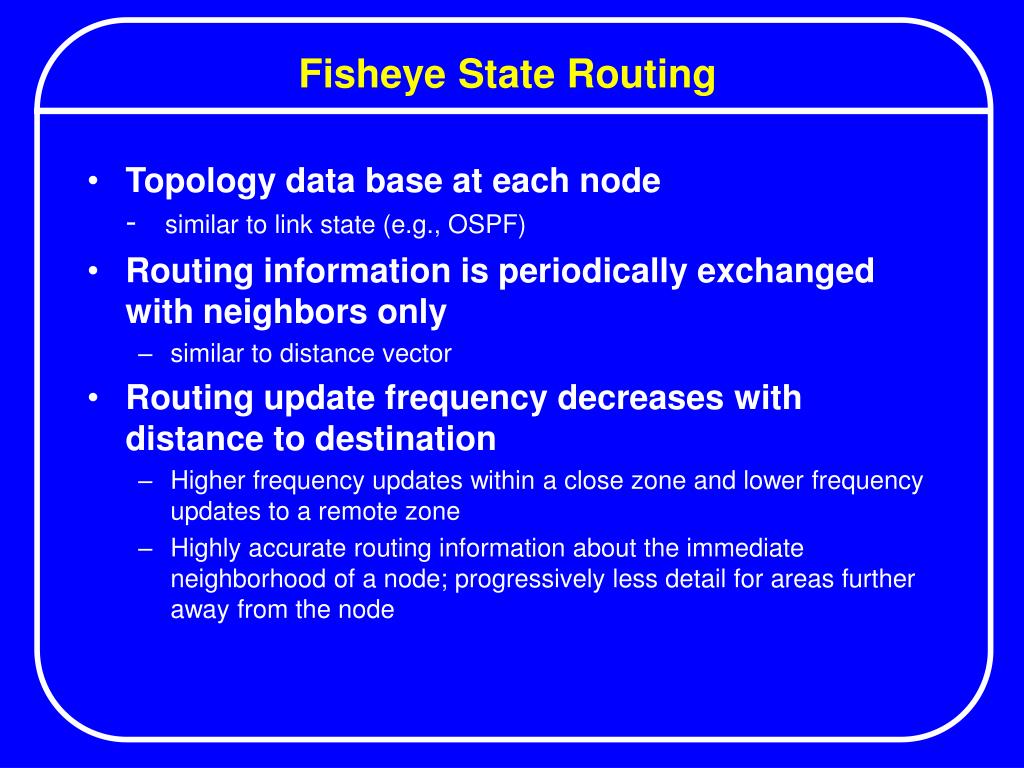 Fisheye State Routing

• Topology data base at each node
- similar to link state (e.g., OSPF)

• Routing information is periodically exchanged with neighbors only
– similar to distance vector

• Routing update frequency decreases with distance to destination
– Higher frequency updates within a close zone and lower frequency updates to a remote zone
– Highly accurate routing information about the immediate neighborhood of a node; progressively less detail for areas further away from the node